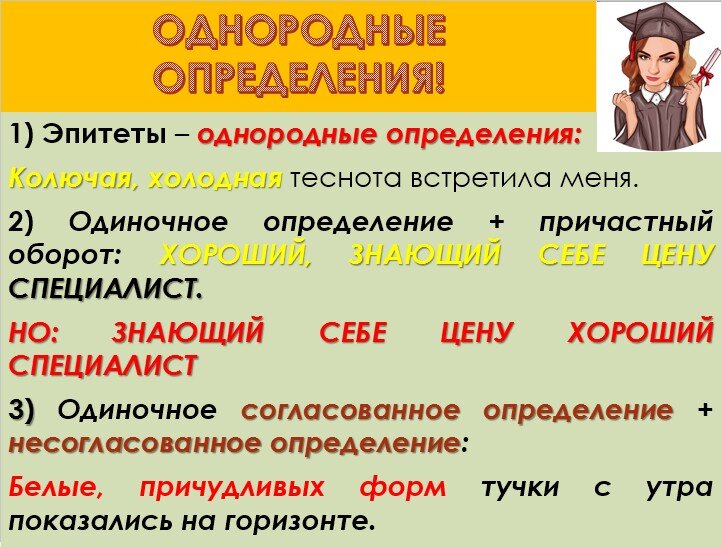 ОДНОРОДНЫЕ ОПРЕДЕЛЕНИЯ!

1) Эпитеты – однородные определения:

Колючая, холодная теснота встретила меня.

2) Одиночное определение + причастный оборот: ХОРОШИЙ, ЗНАЮЩИЙ СЕБЕ ЦЕНУ СПЕЦИАЛИСТ.

НО: ЗНАЮЩИЙ СЕБЕ ЦЕНУ ХОРОШИЙ СПЕЦИАЛИСТ

3) Одиночное согласованное определение + несогласованное определение:

Белые, причудливых форм тучки с утра показались на горизонте.